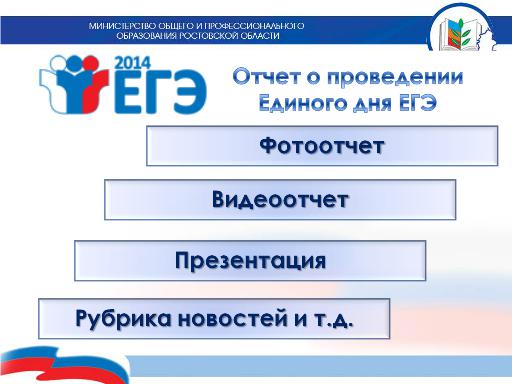 МИНИСТЕРСТВО ОБЩЕГО И ПРОФЕССИОНАЛЬНОГО ОБРАЗОВАНИЯ РОСТОВСКОЙ ОБЛАСТИ

2014 ЕГЭ

Отчет о проведении Единого дня ЕГЭ

Фотоотчет

Видеоотчет

Презентация

Рубрика новостей и т.д.